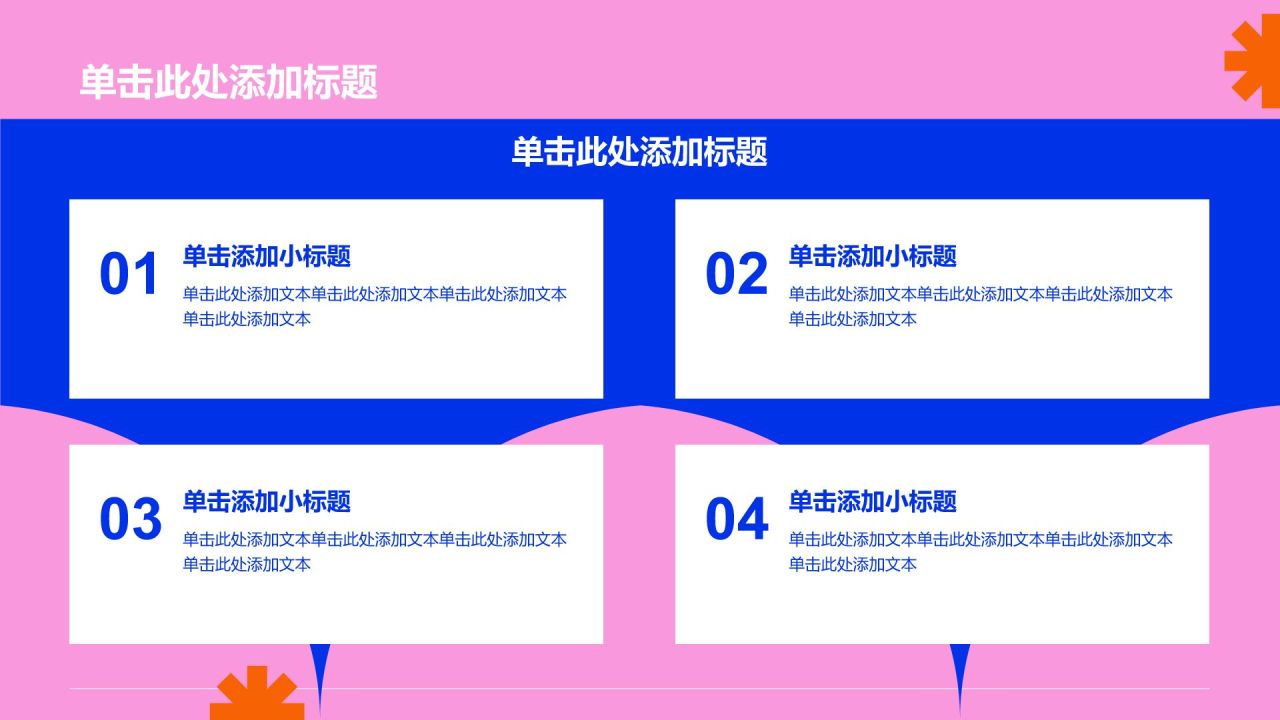 单击此处添加标题

单击此处添加标题

01
单击添加小标题
单击此处添加文本单击此处添加文本单击此处添加文本单击此处添加文本

02
单击添加小标题
单击此处添加文本单击此处添加文本单击此处添加文本单击此处添加文本

03
单击添加小标题
单击此处添加文本单击此处添加文本单击此处添加文本单击此处添加文本

04
单击添加小标题
单击此处添加文本单击此处添加文本单击此处添加文本单击此处添加文本